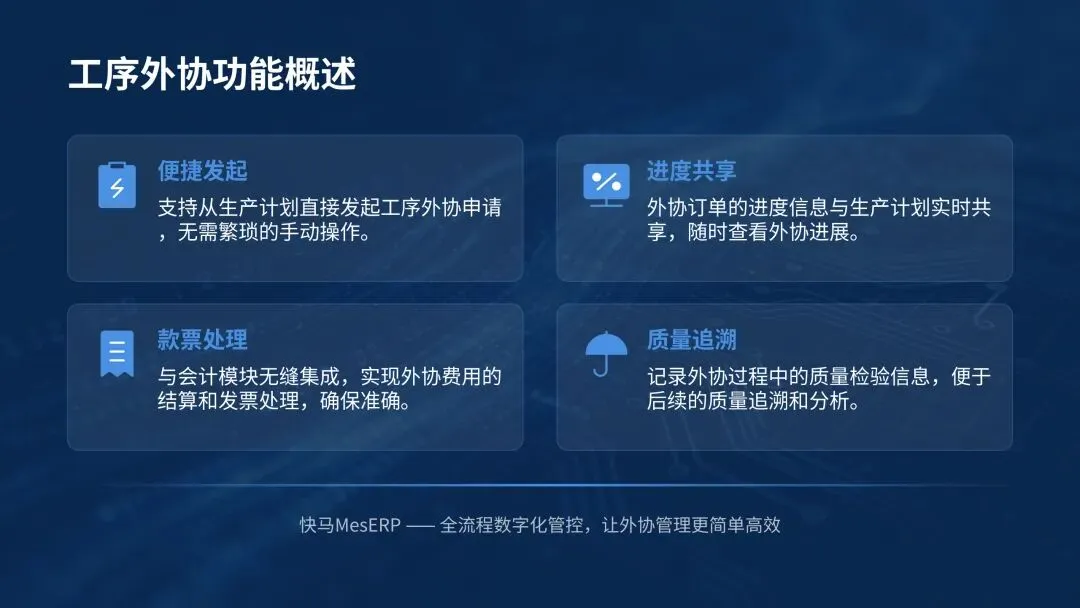 工序外协功能概述

便捷发起
支持从生产计划直接发起工序外协申请，无需繁琐的手动操作。

进度共享
外协订单的进度信息与生产计划实时共享，随时查看外协进展。

款票处理
与会计模块无缝集成，实现外协费用的结算和发票处理，确保准确。

质量追溯
记录外协过程中的质量检验信息，便于后续的质量追溯和分析。

快马MesERP —— 全流程数字化管控，让外协管理更简单高效